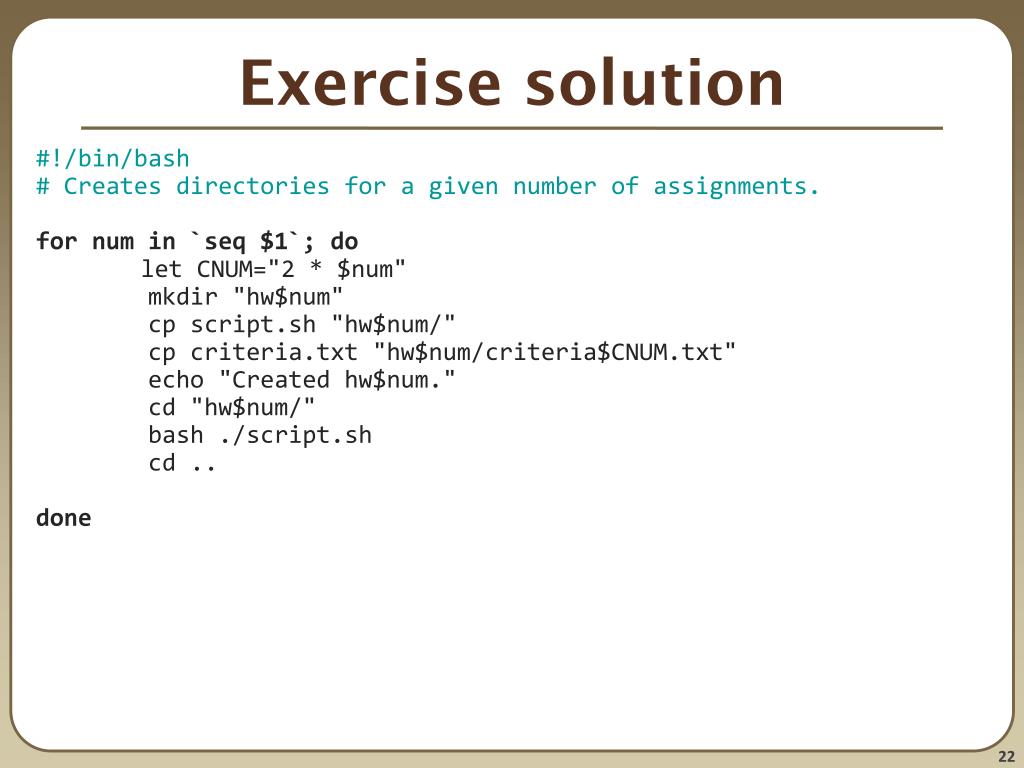 Exercise solution

#!/bin/bash
# Creates directories for a given number of assignments.

for num in `seq $1`; do
let CNUM="2 * $num"
mkdir "hw$num"
cp script.sh "hw$num/"
cp criteria.txt "hw$num/criteria$CNUM.txt"
echo "Created hw$num."
cd "hw$num/"
bash ./script.sh
cd ..

done

22